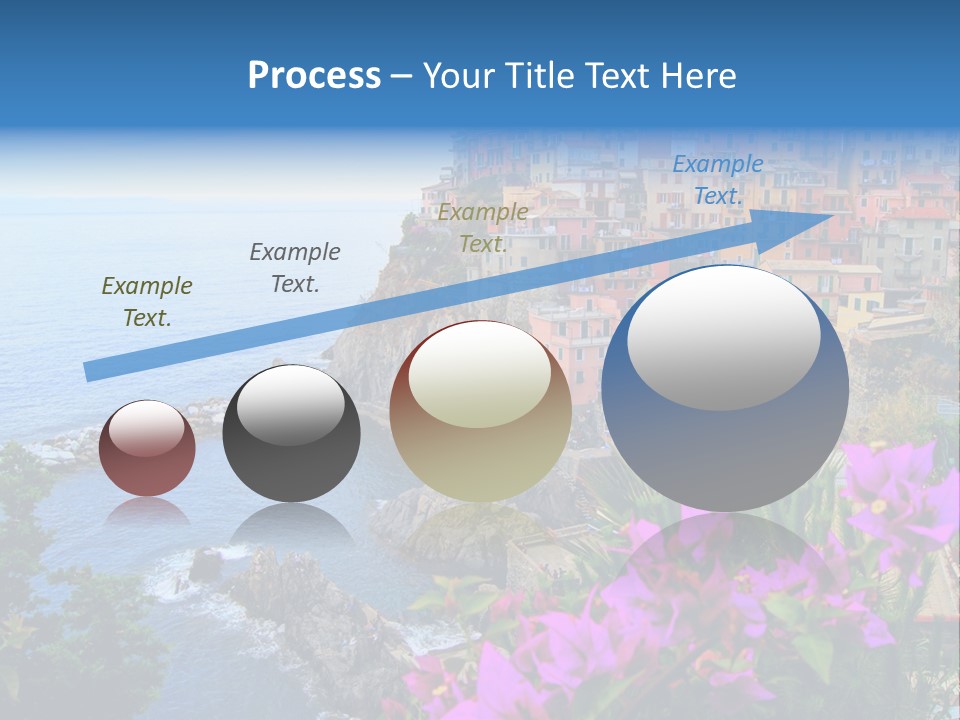 Process – Your Title Text Here

Example Text.

Example Text.

Example Text.

Example Text.